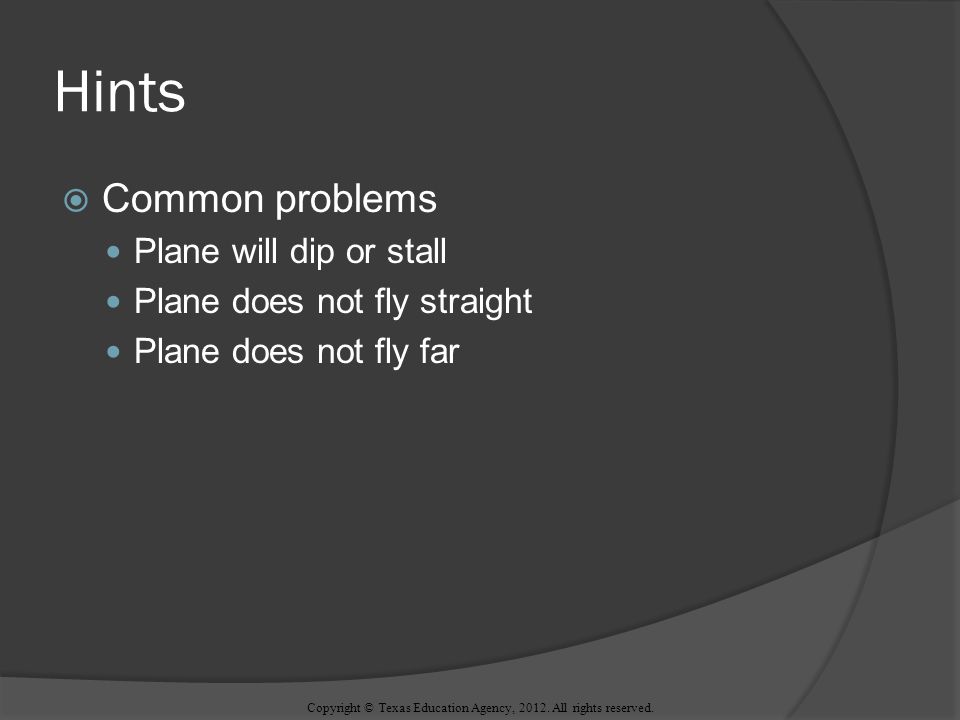 Hints

Common problems
Plane will dip or stall
Plane does not fly straight
Plane does not fly far

Copyright © Texas Education Agency, 2012. All rights reserved.